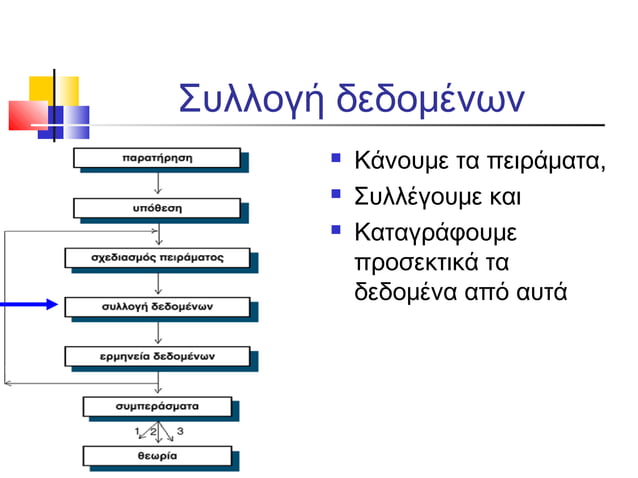 Συλλογή δεδομένων

παρατήρηση

υπόθεση

σχεδιασμός πειράματος

συλλογή δεδομένων

ερμηνεία δεδομένων

συμπεράσματα

1 2 3

θεωρία

- Κάνουμε τα πειράματα,
- Συλλέγουμε και
- Καταγράφουμε προσεκτικά τα δεδομένα από αυτά